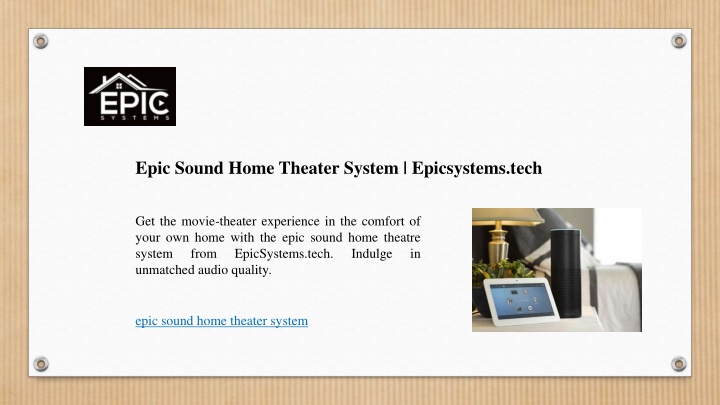 EPIC
SYSTEMS

Epic Sound Home Theater System | Epicsystems.tech

Get the movie-theater experience in the comfort of your own home with the epic sound home theatre system from EpicSystems.tech. Indulge in unmatched audio quality.

epic sound home theater system